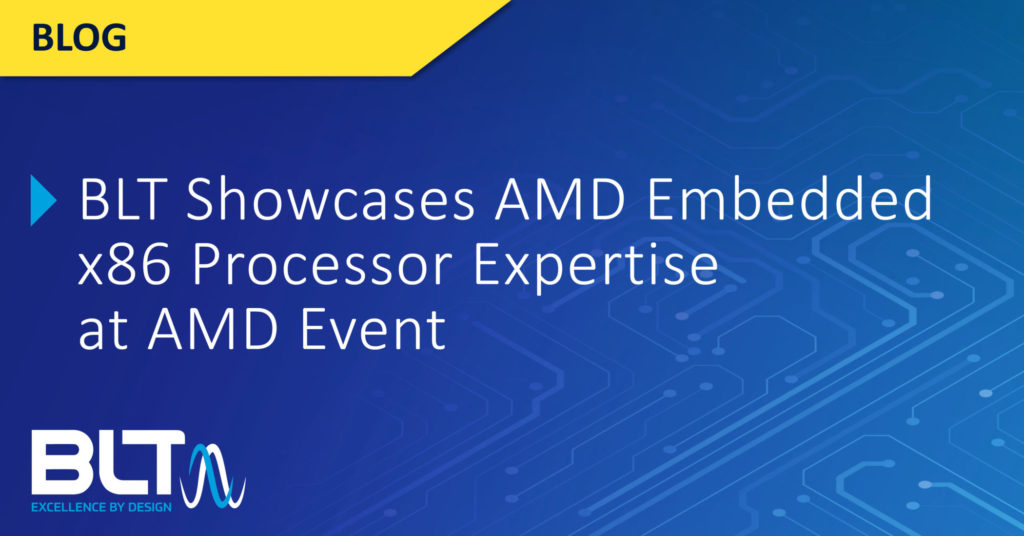 BLOG

BLT Showcases AMD Embedded x86 Processor Expertise at AMD Event

BLT
EXCELLENCE BY DESIGN